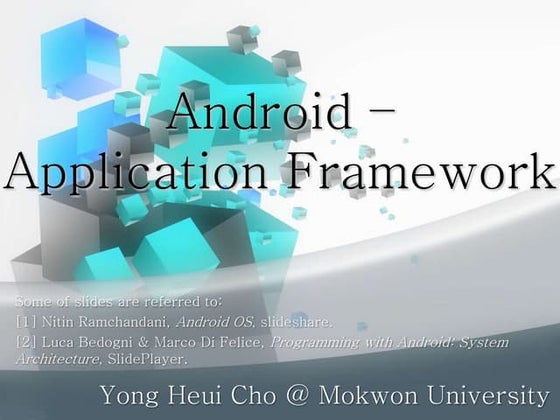 Android – Application Framework

Some of slides are referred to:
[1] Nitin Ramchandani, Android OS, slideshare.
[2] Luca Bedogni & Marco Di Felice, Programming with Android: System Architecture, SlidePlayer.

Yong Heui Cho @ Mokwon University